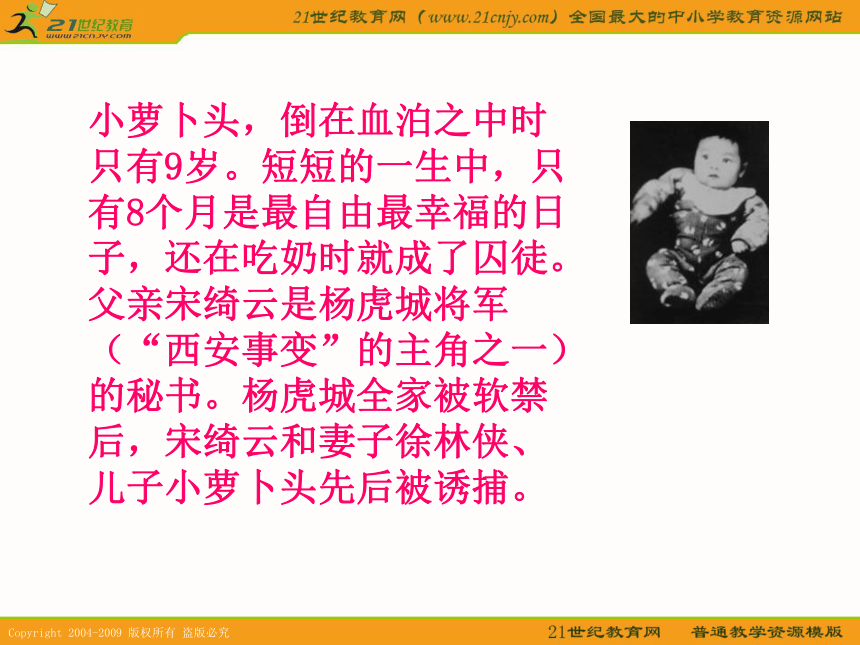 21世纪教育
www.21cnjy.com

21世纪教育网（www.21cnjy.com）全国最大的中小学教育资源网站

小萝卜头，倒在血泊之中时只有9岁。短短的一生中，只有8个月是最自由最幸福的日子，还在吃奶时就成了囚徒。父亲宋绮云是杨虎城将军（“西安事变”的主角之一）的秘书。杨虎城全家被软禁后，宋绮云和妻子徐林侠、儿子小萝卜头先后被诱捕。

Copyright 2004-2009 版权所有 盗版必究

21世纪教育网　普通教学资源模版